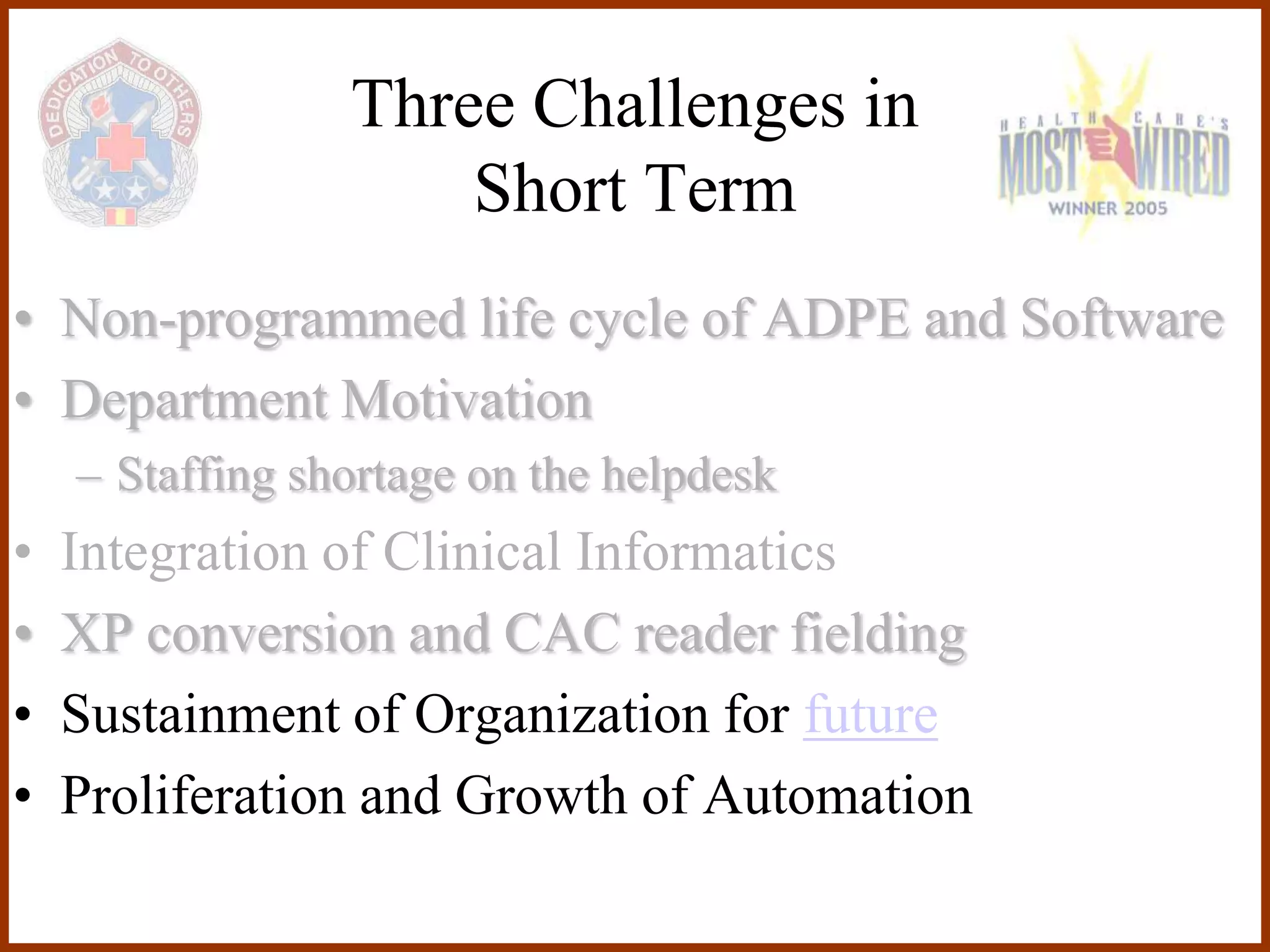 DEDICATION TO OTHERS

Three Challenges in Short Term

HEALTH CARE'S MOST WIRED WINNER 2005

• Non-programmed life cycle of ADPE and Software
• Department Motivation
– Staffing shortage on the helpdesk
• Integration of Clinical Informatics
• XP conversion and CAC reader fielding
• Sustainment of Organization for future
• Proliferation and Growth of Automation